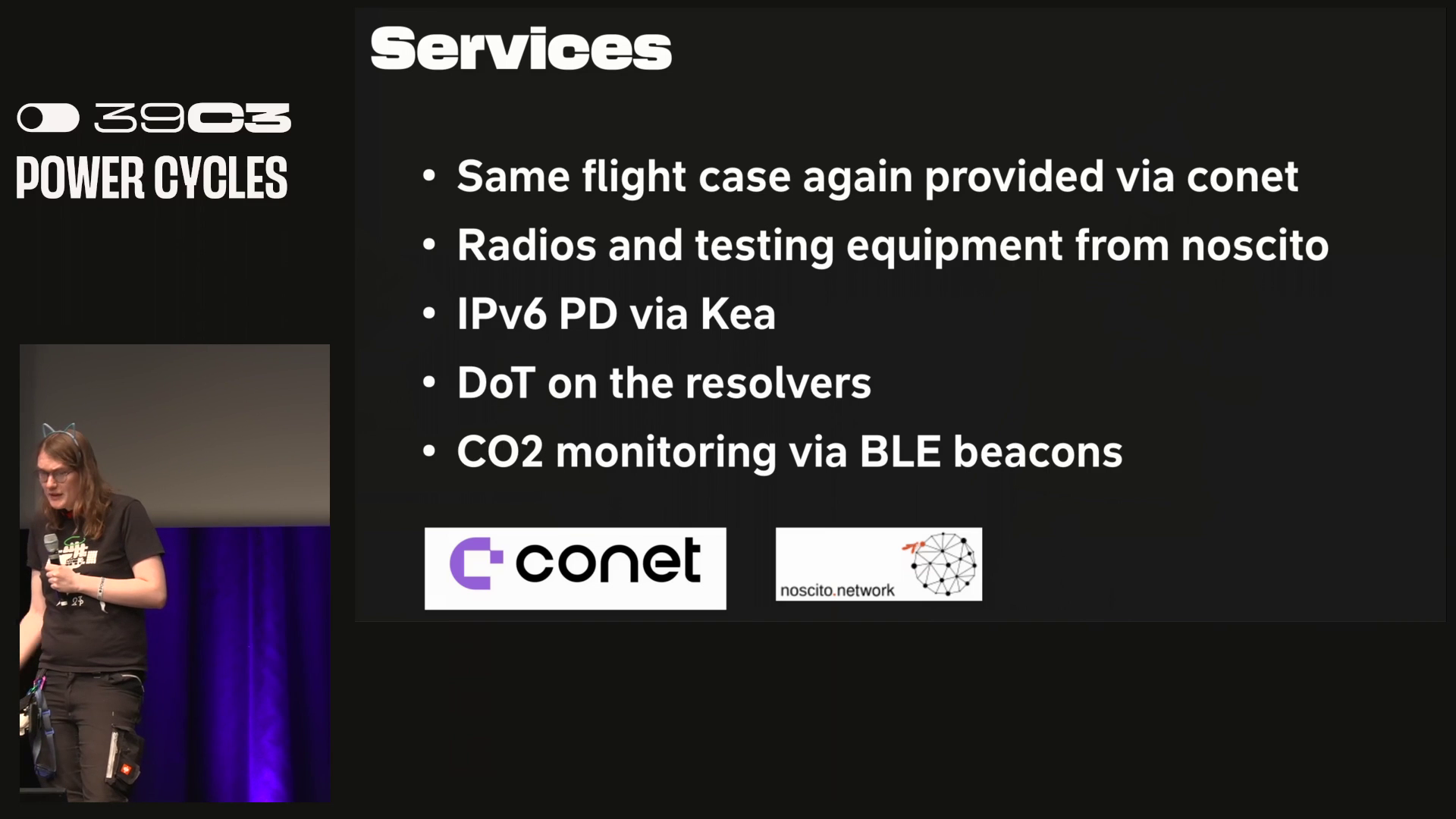 39C3
POWER CYCLES

Services

• Same flight case again provided via conet
• Radios and testing equipment from noscito
• IPv6 PD via Kea
• DoT on the resolvers
• CO2 monitoring via BLE beacons

conet

noscito.network